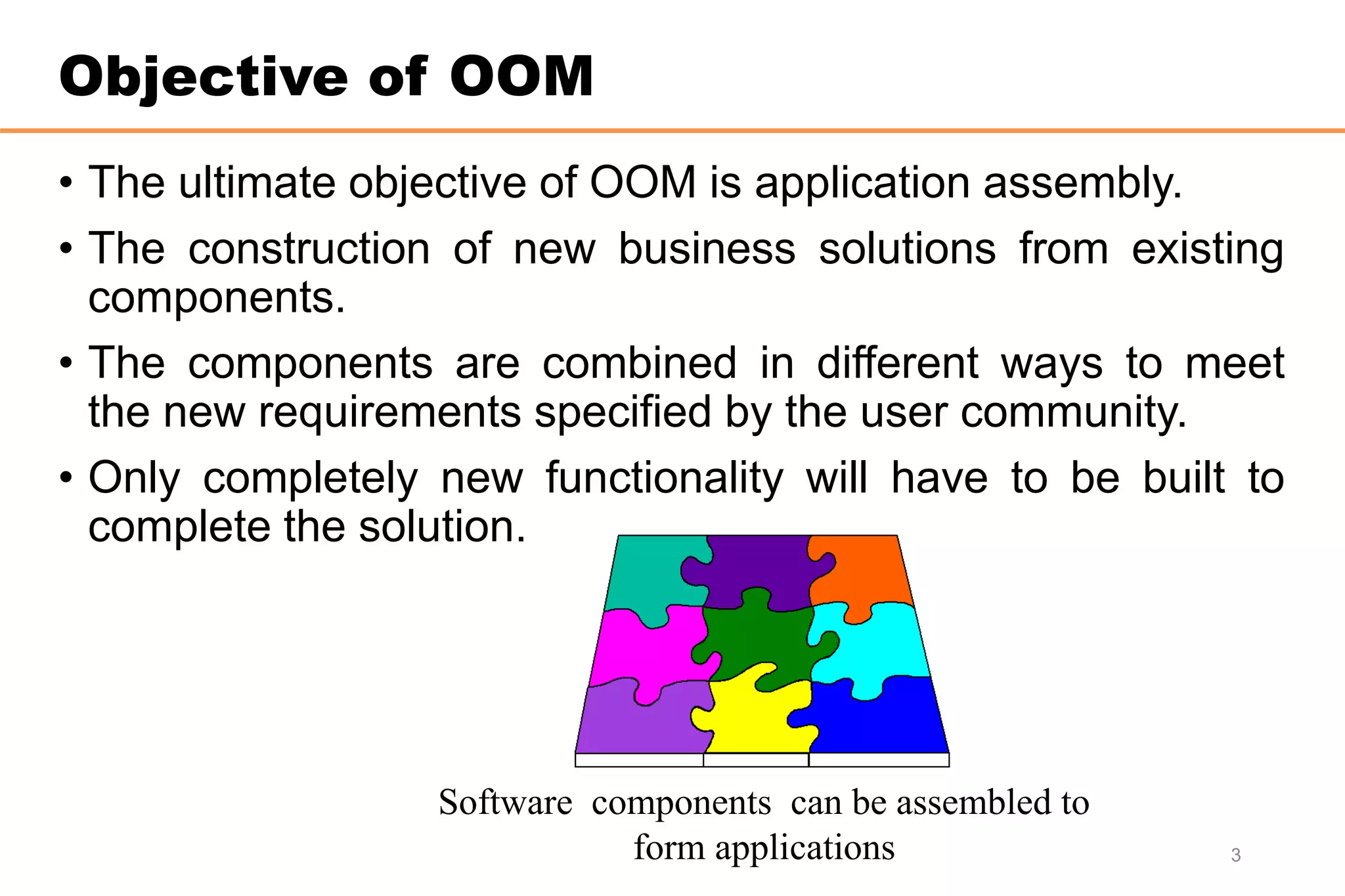 Objective of OOM

• The ultimate objective of OOM is application assembly.

• The construction of new business solutions from existing components.

• The components are combined in different ways to meet the new requirements specified by the user community.

• Only completely new functionality will have to be built to complete the solution.

Software components can be assembled to form applications

3